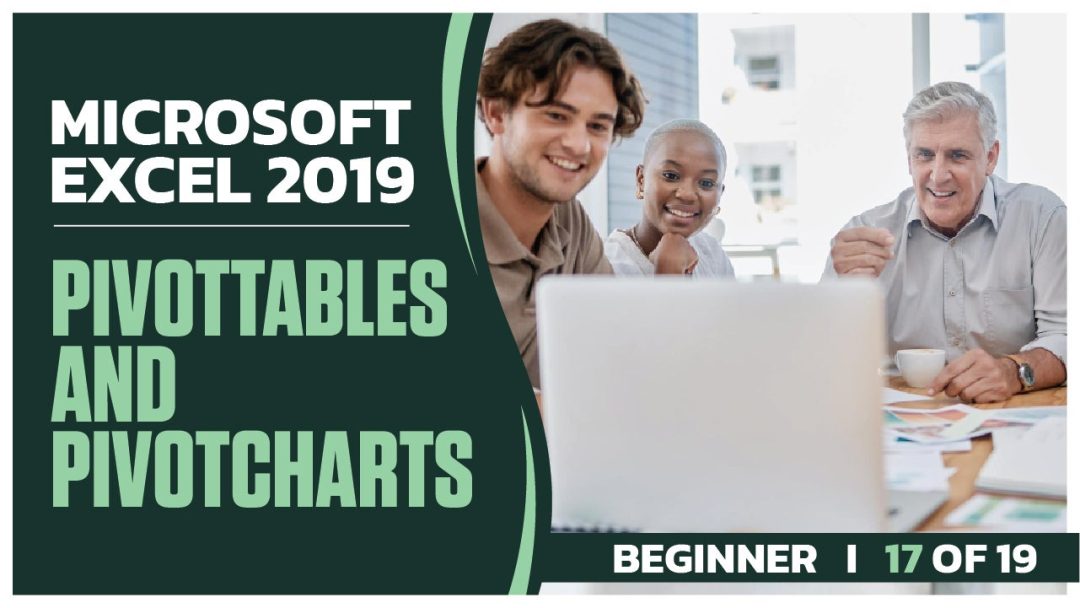 MICROSOFT EXCEL 2019

PIVOTTABLES AND PIVOTCHARTS

BEGINNER I 17 OF 19